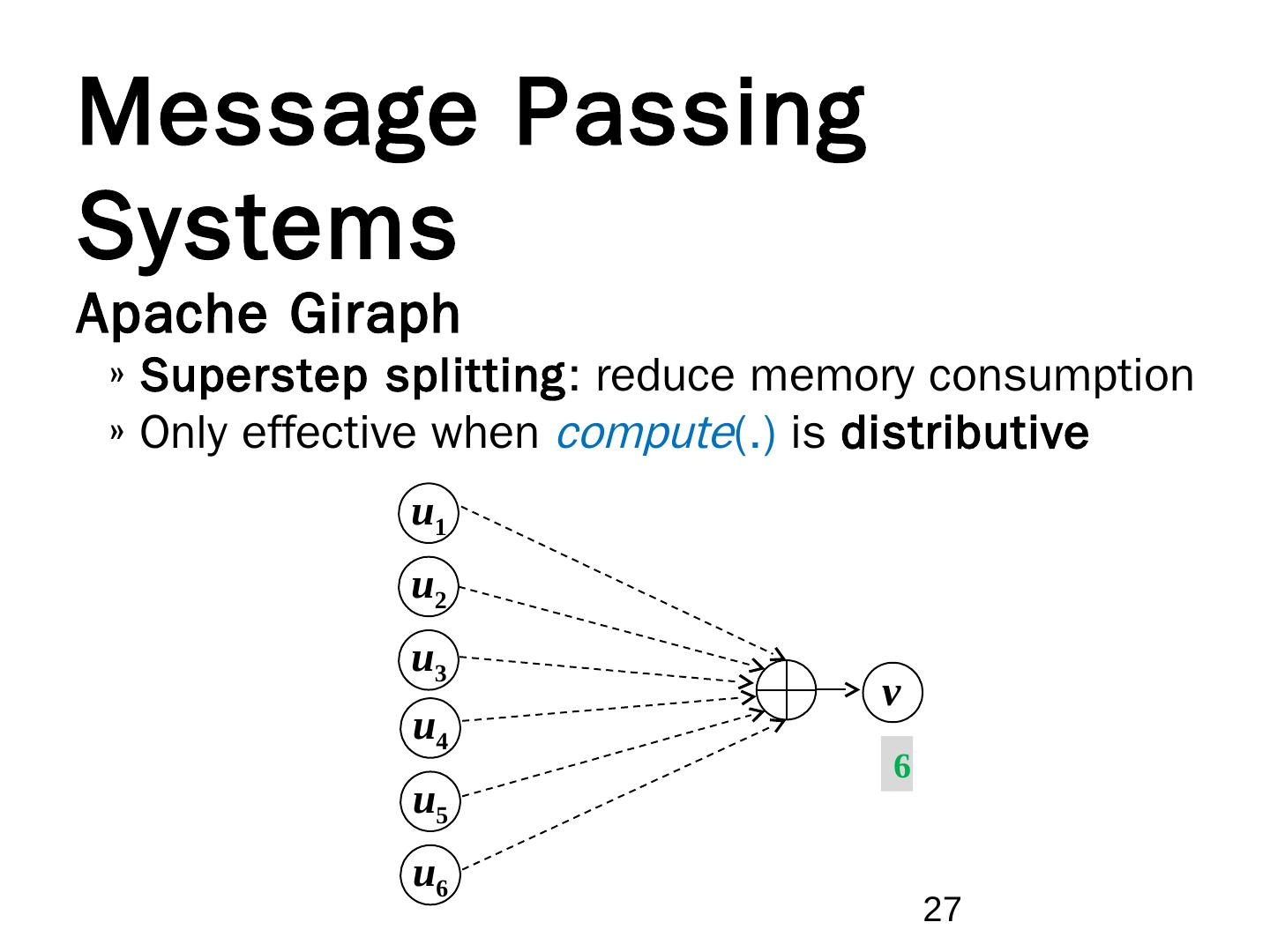 Message Passing Systems

Apache Giraph

» Superstep splitting: reduce memory consumption
» Only effective when compute(.) is distributive

$u_1$
$u_2$
$u_3$
$u_4$
$u_5$
$u_6$
$v$
6

27